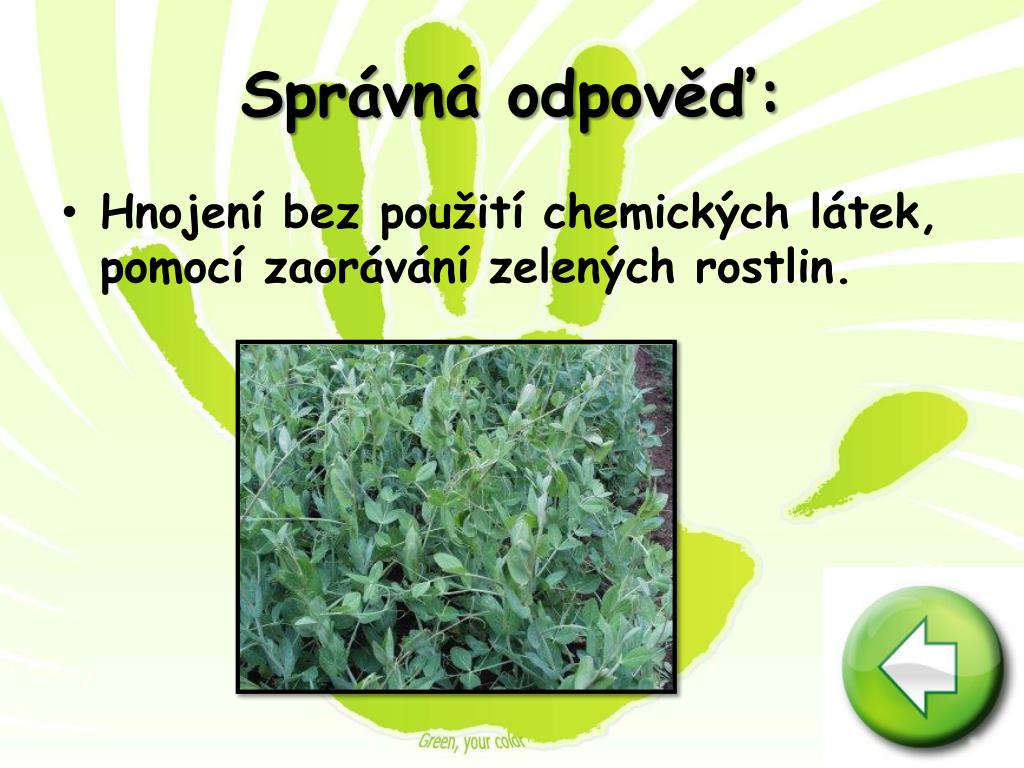 Správná odpověď:

• Hnojení bez použití chemických látek, pomocí zaorávání zelených rostlin.

Green, your color